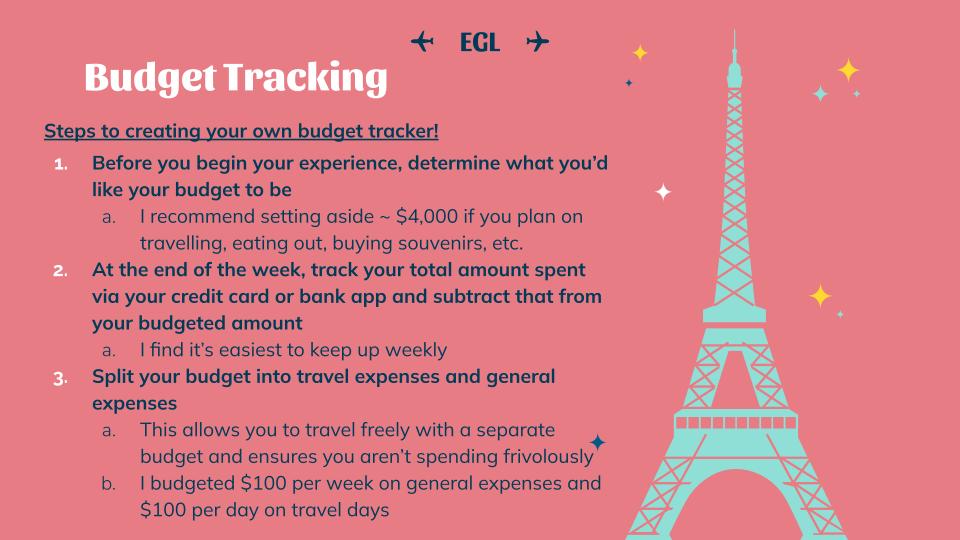 EGL

Budget Tracking

Steps to creating your own budget tracker!

1. Before you begin your experience, determine what you'd like your budget to be
 a. I recommend setting aside ~ \$4,000 if you plan on travelling, eating out, buying souvenirs, etc.
2. At the end of the week, track your total amount spent via your credit card or bank app and subtract that from your budgeted amount
 a. I find it's easiest to keep up weekly
3. Split your budget into travel expenses and general expenses
 a. This allows you to travel freely with a separate budget and ensures you aren't spending frivolously
 b. I budgeted \$100 per week on general expenses and \$100 per day on travel days